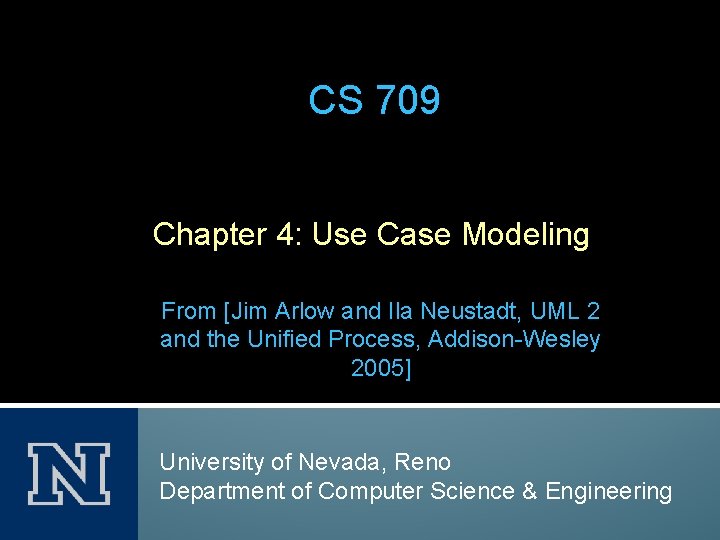 CS 709

Chapter 4: Use Case Modeling

From [Jim Arlow and Ila Neustadt, UML 2 and the Unified Process, Addison-Wesley 2005]

N

University of Nevada, Reno
Department of Computer Science & Engineering